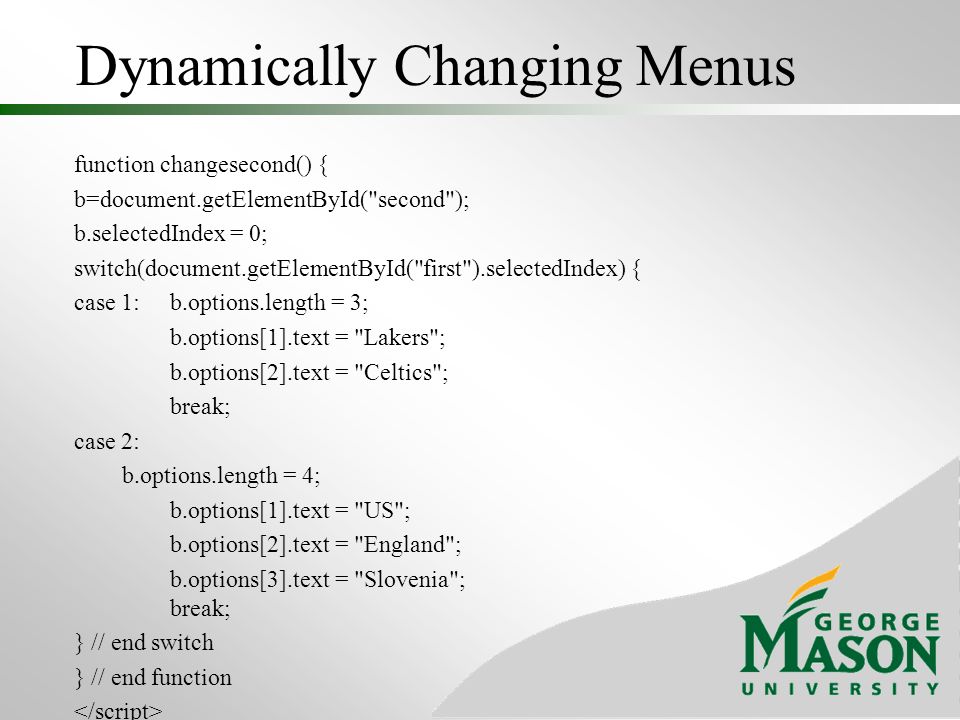 Dynamically Changing Menus

function changesecond() {
b=document.getElementById("second");
b.selectedIndex = 0;
switch(document.getElementById("first").selectedIndex) {
case 1:	b.options.length = 3;
	b.options[1].text = "Lakers";
	b.options[2].text = "Celtics";
	break;
case 2:
	b.options.length = 4;
	b.options[1].text = "US";
	b.options[2].text = "England";
	b.options[3].text = "Slovenia";
	break;
} // end switch
} // end function
</script>

GEORGE
MASON
UNIVERSITY